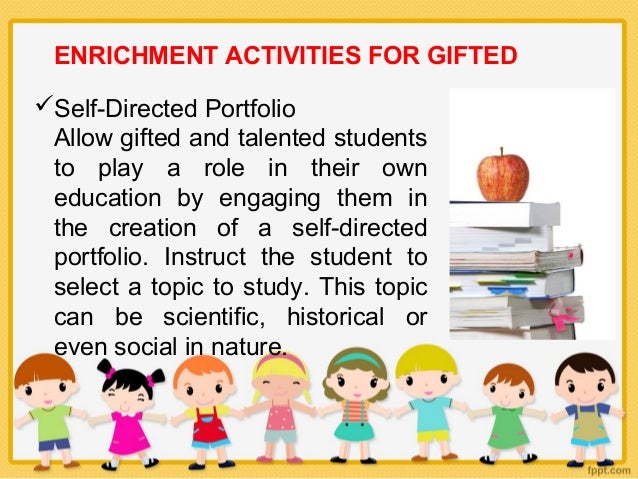 ENRICHMENT ACTIVITIES FOR GIFTED

✓Self-Directed Portfolio
Allow gifted and talented students to play a role in their own education by engaging them in the creation of a self-directed portfolio. Instruct the student to select a topic to study. This topic can be scientific, historical or even social in nature.

fppt.com